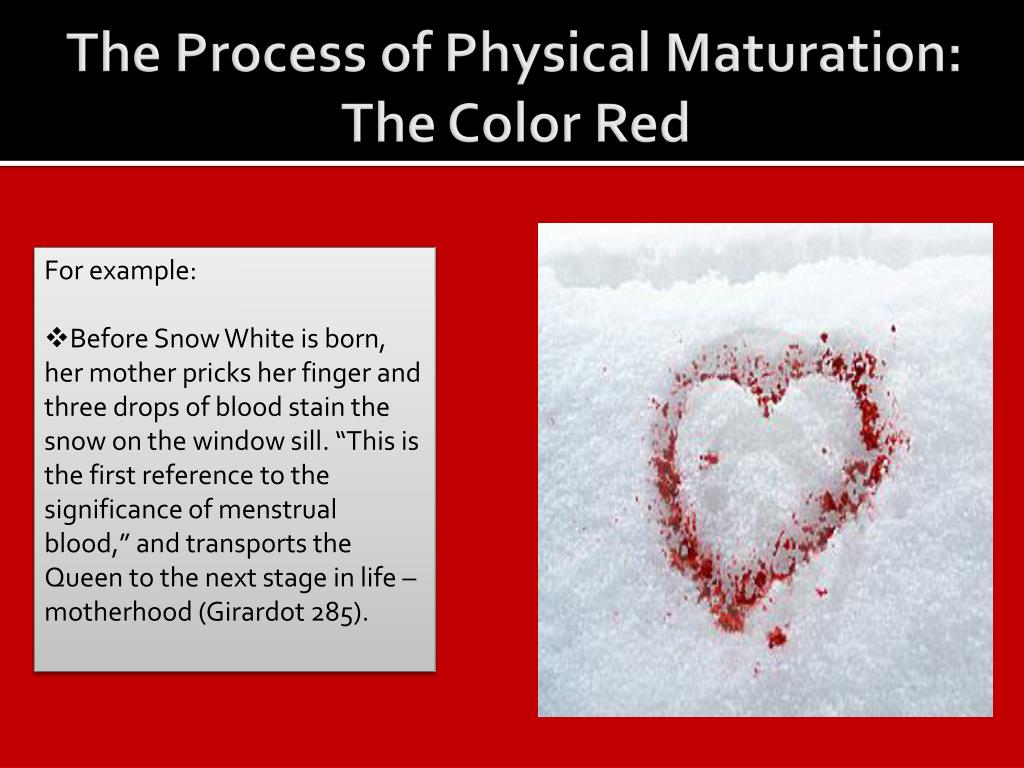 The Process of Physical Maturation: The Color Red

For example:

❖Before Snow White is born, her mother pricks her finger and three drops of blood stain the snow on the window sill. “This is the first reference to the significance of menstrual blood,” and transports the Queen to the next stage in life – motherhood (Girardot 285).